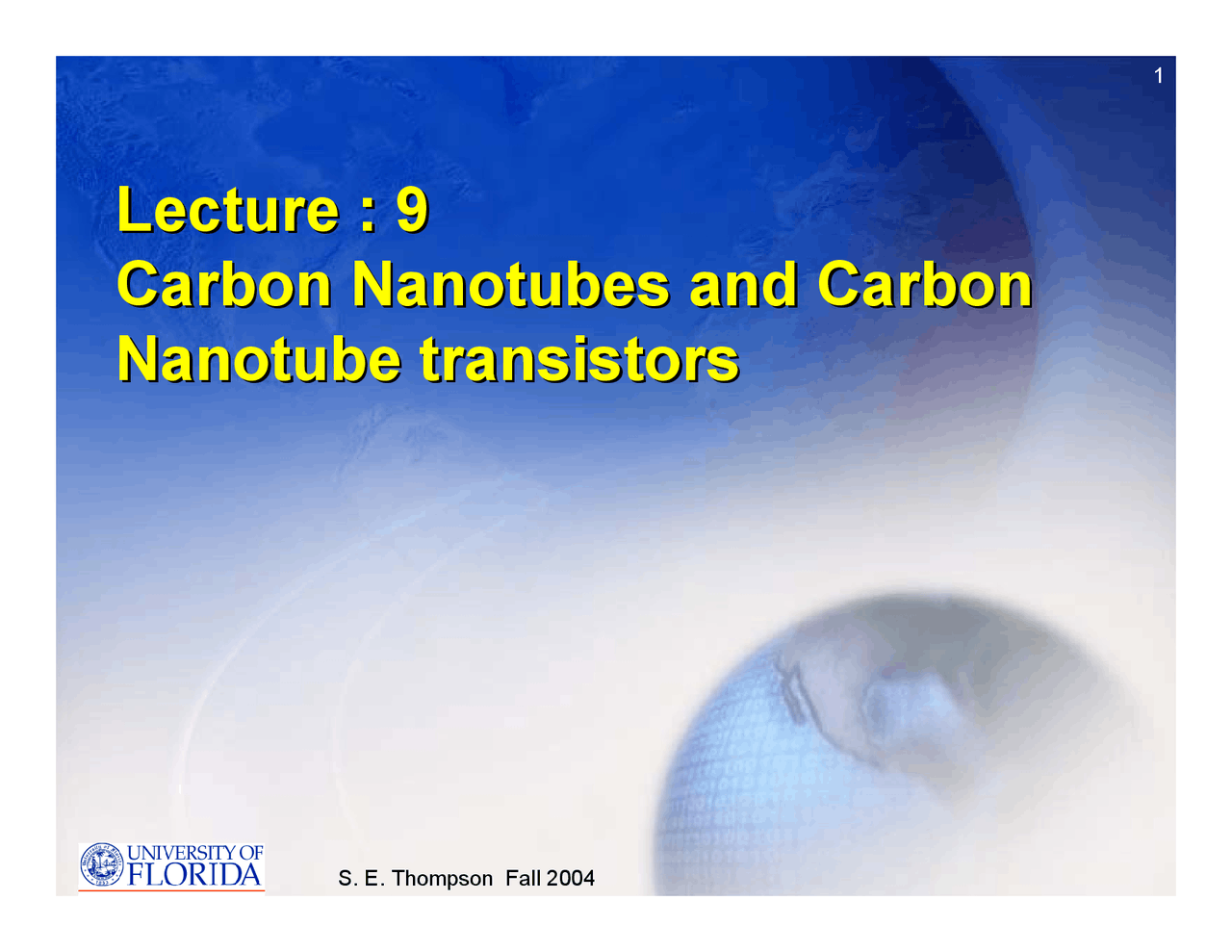 1

Lecture : 9
Carbon Nanotubes and Carbon Nanotube transistors

UNIVERSITY OF FLORIDA

S. E. Thompson Fall 2004